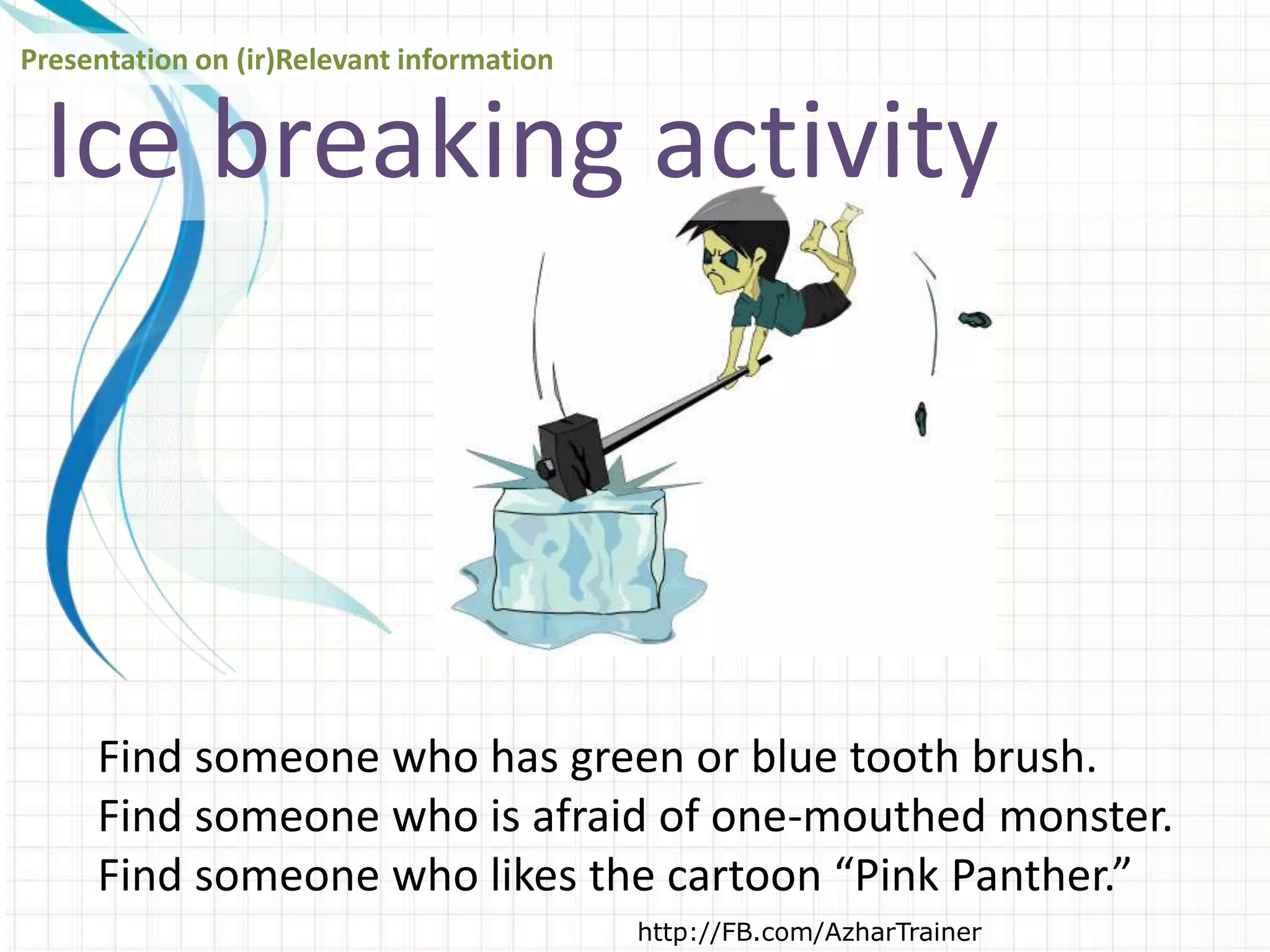 Presentation on (ir)Relevant information

Ice breaking activity

Find someone who has green or blue tooth brush.
Find someone who is afraid of one-mouthed monster.
Find someone who likes the cartoon “Pink Panther.”

http://FB.com/AzharTrainer